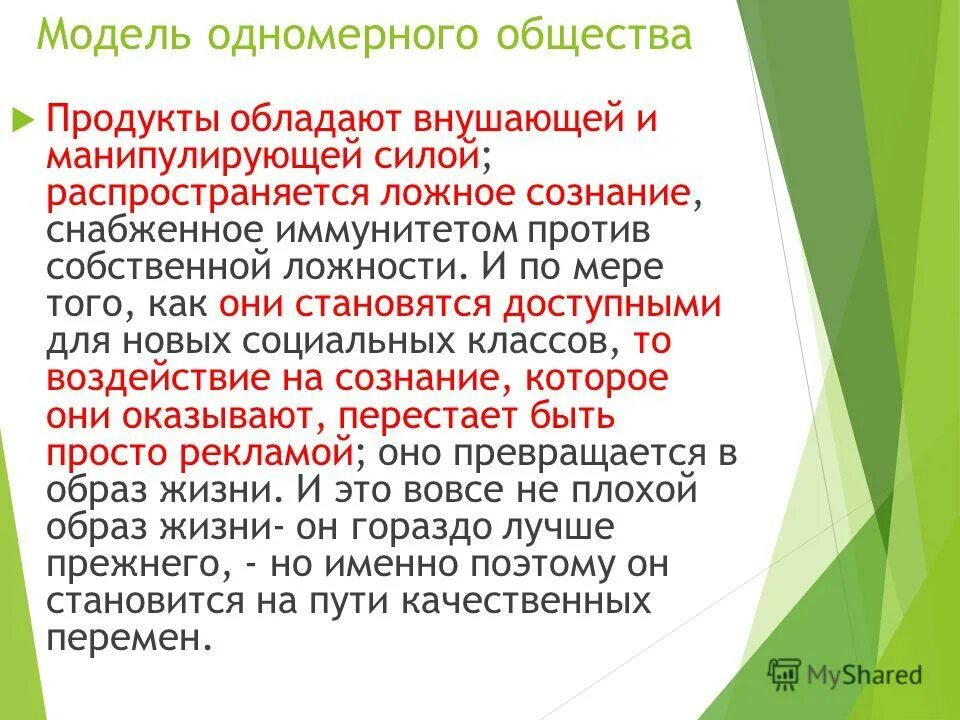 Модель одномерного общества

Продукты обладают внушающей и манипулирующей силой; распространяется ложное сознание, снабженное иммунитетом против собственной ложности. И по мере того, как они становятся доступными для новых социальных классов, то воздействие на сознание, которое они оказывают, перестает быть просто рекламой; оно превращается в образ жизни. И это вовсе не плохой образ жизни- он гораздо лучше прежнего, - но именно поэтому он становится на пути качественных перемен.

MyShared